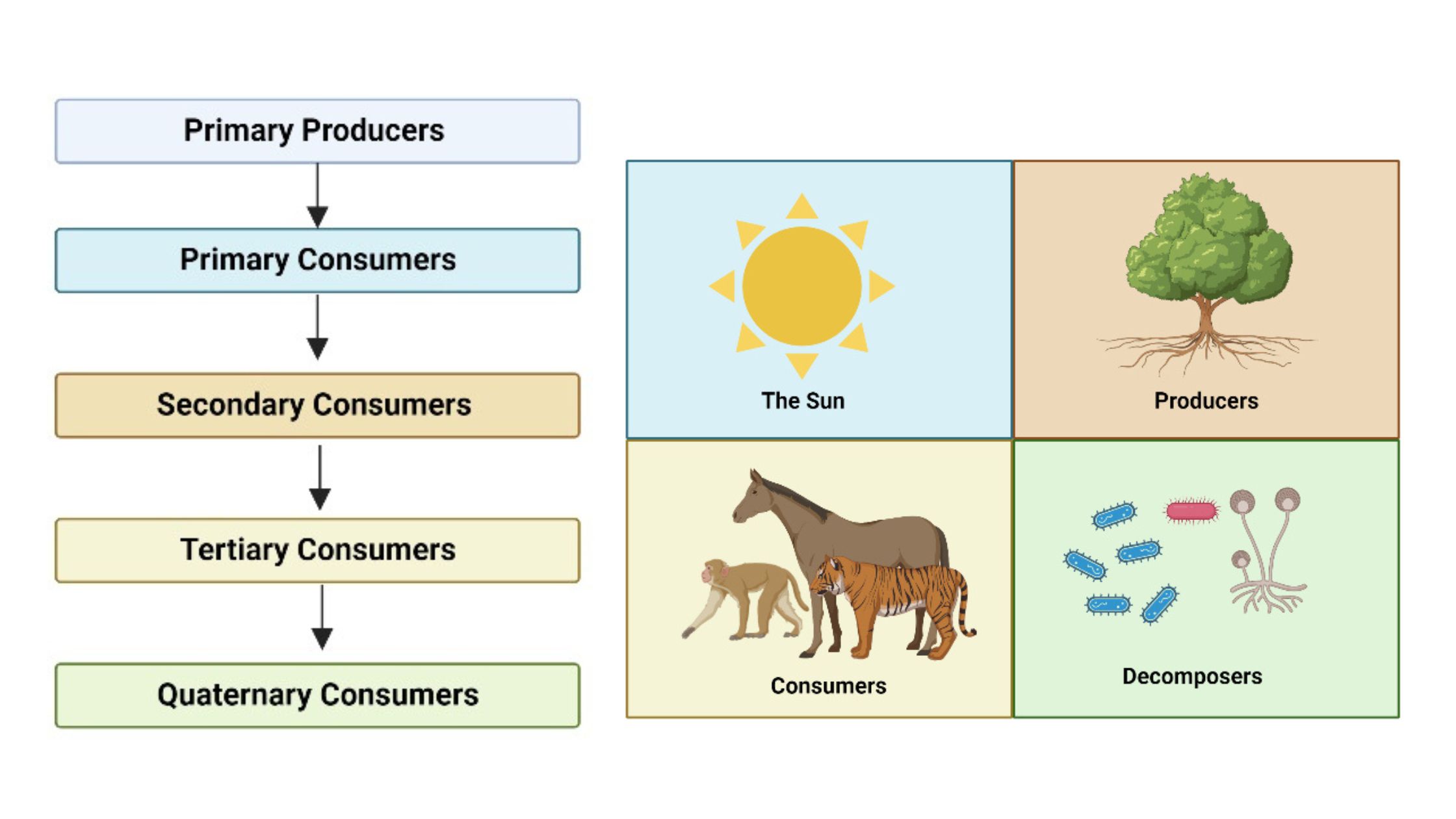 Primary Producers

Primary Consumers

Secondary Consumers

Tertiary Consumers

Quaternary Consumers

The Sun

Producers

Consumers

Decomposers